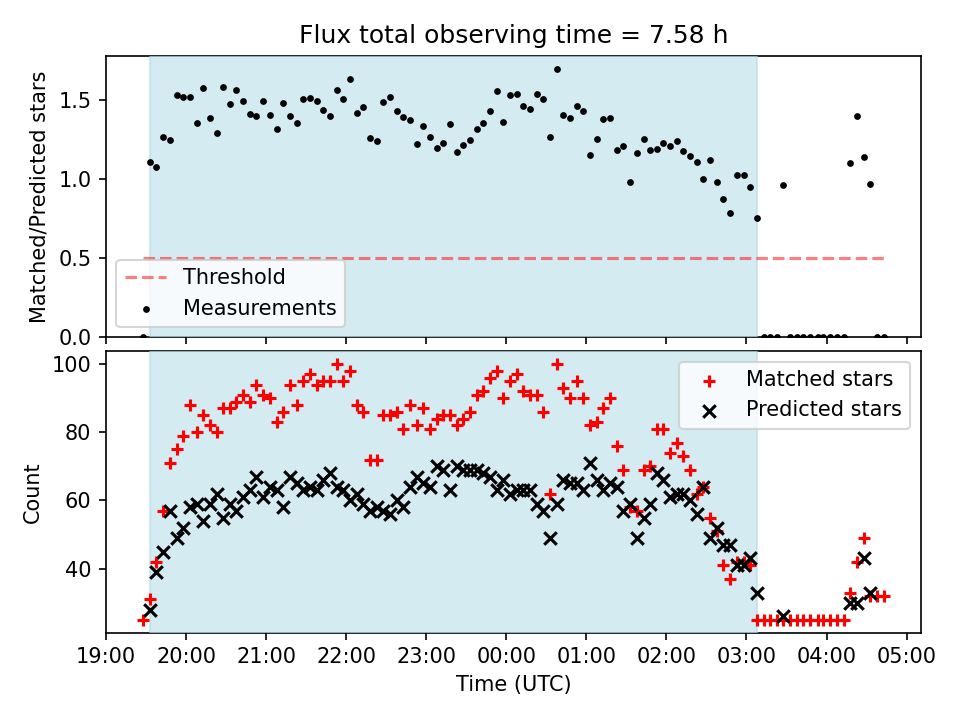 Flux total observing time = 7.58 h

Matched/Predicted stars

1.5
1.0
0.5
0.0

Threshold
Measurements

Count

100
80
60
40

Matched stars
Predicted stars

19:00
20:00
21:00
22:00
23:00
00:00
01:00
02:00
03:00
04:00
05:00

Time (UTC)